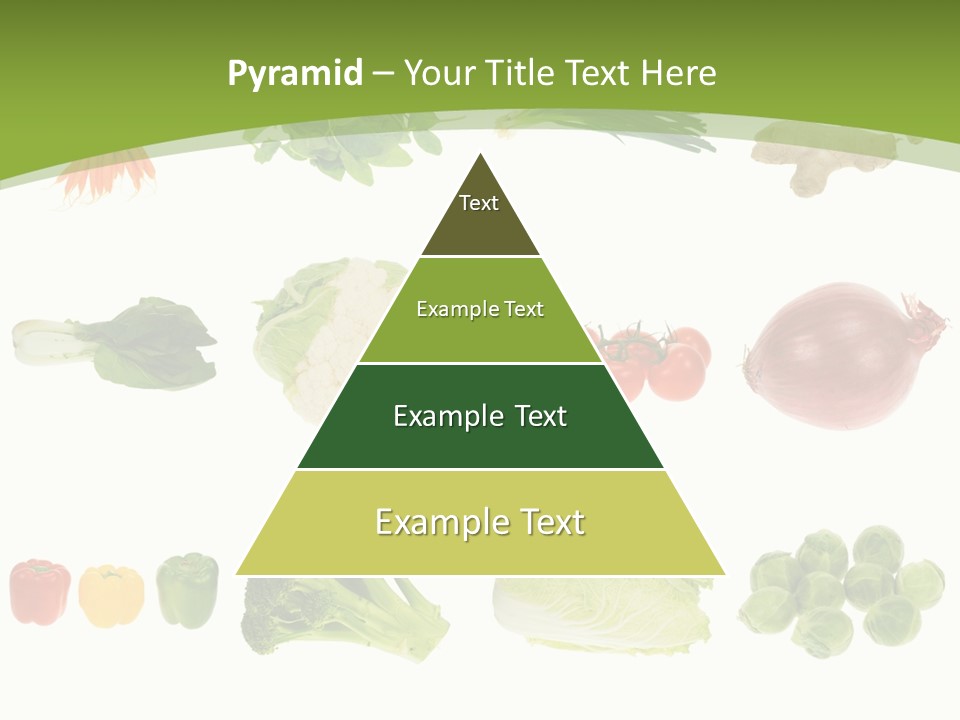 Pyramid – Your Title Text Here

Text

Example Text

Example Text

Example Text